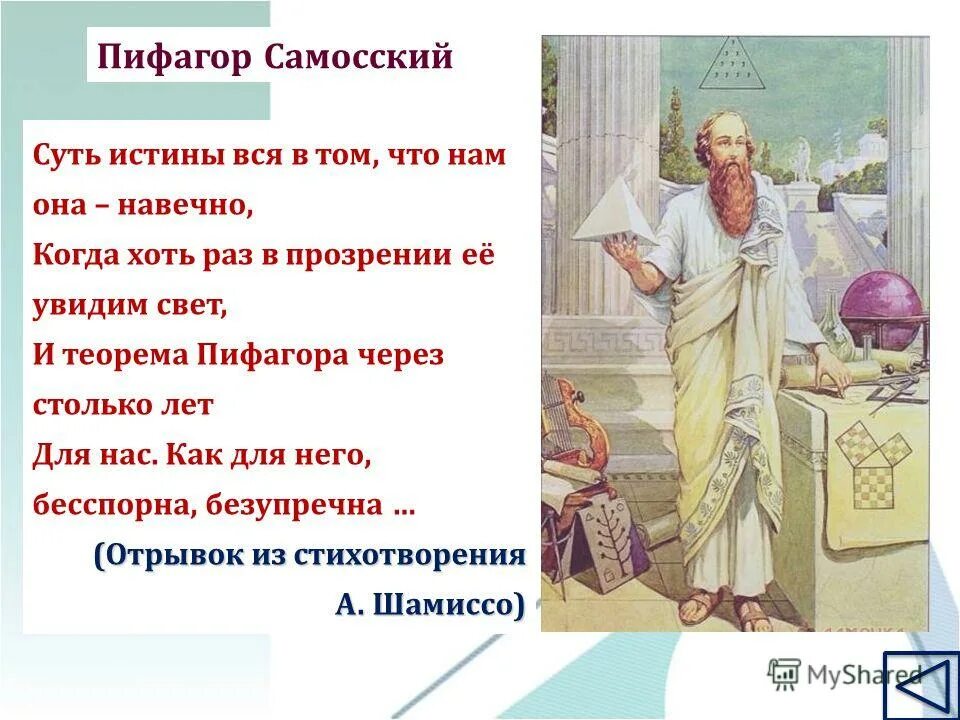 Пифагор Самосский

Суть истины вся в том, что нам она – навечно,
Когда хоть раз в прозрении её увидим свет,
И теорема Пифагора через столько лет
Для нас. Как для него, бесспорна, безупречна …

(Отрывок из стихотворения А. Шамиссо)

MyShared